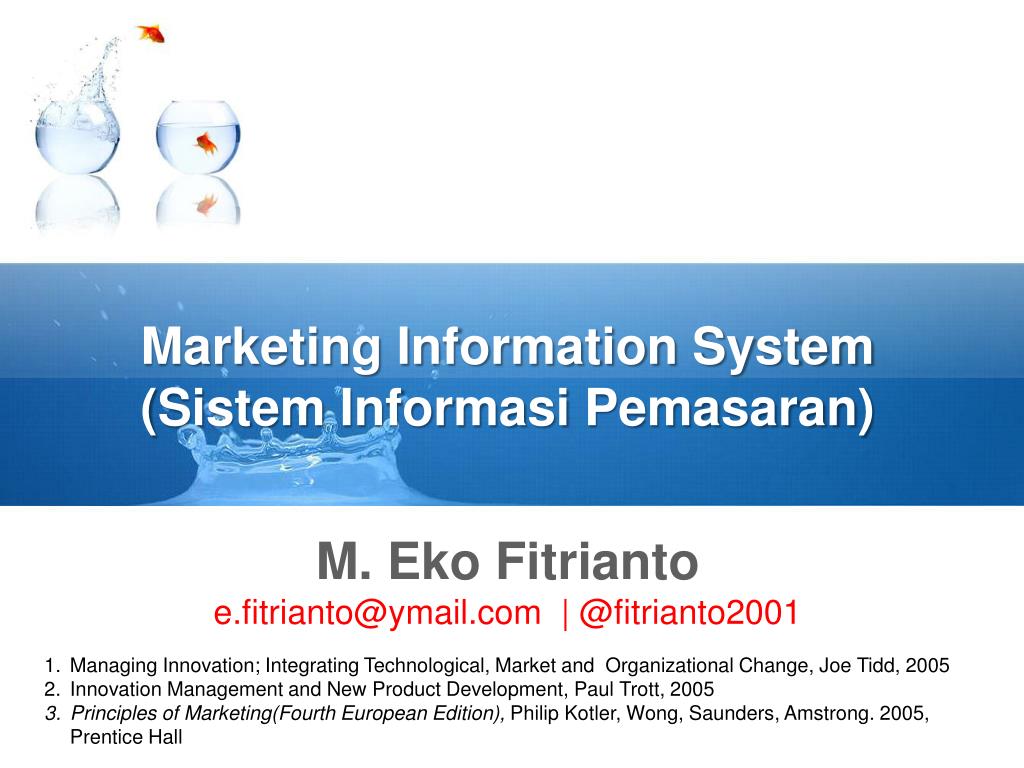 Marketing Information System
(Sistem Informasi Pemasaran)

M. Eko Fitrianto
e.fitrianto@ymail.com | @fitrianto2001

1. Managing Innovation; Integrating Technological, Market and Organizational Change, Joe Tidd, 2005
2. Innovation Management and New Product Development, Paul Trott, 2005
3. Principles of Marketing(Fourth European Edition), Philip Kotler, Wong, Saunders, Amstrong. 2005, Prentice Hall